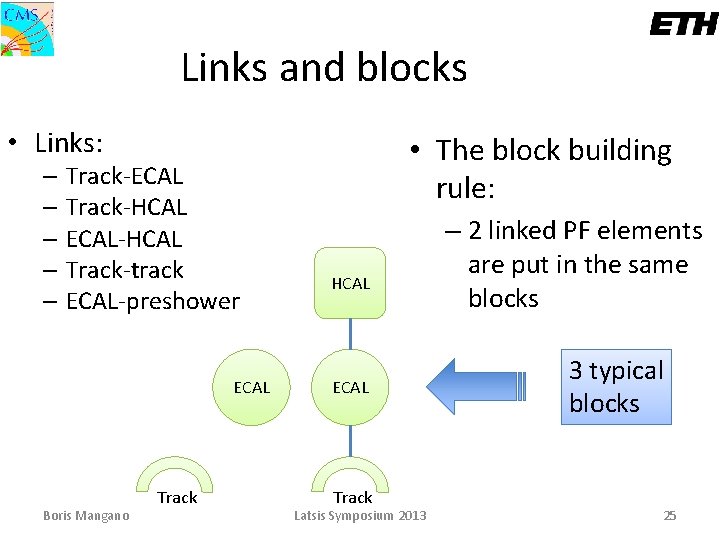 CMS

ETH

Links and blocks

• Links:
– Track-ECAL
– Track-HCAL
– ECAL-HCAL
– Track-track
– ECAL-preshower

• The block building rule:
– 2 linked PF elements are put in the same blocks

HCAL

ECAL

ECAL

3 typical blocks

Track

Track

Boris Mangano

Latsis Symposium 2013

25